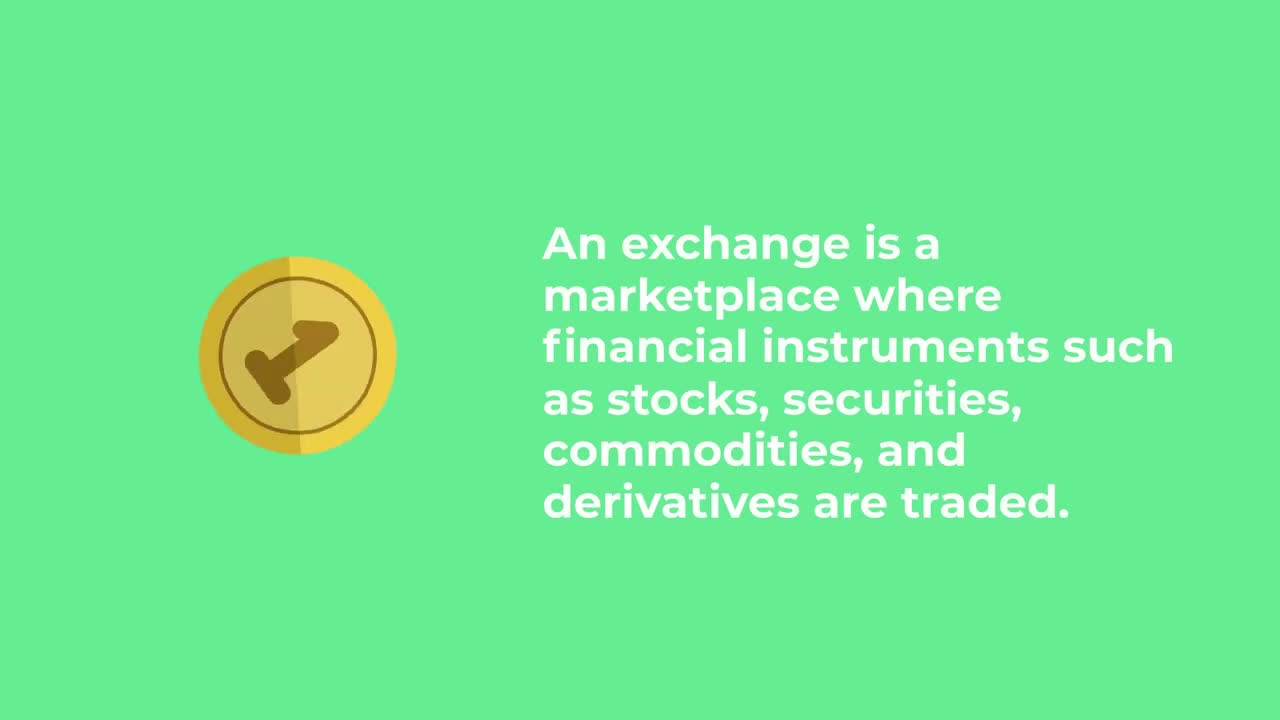 An exchange is a marketplace where financial instruments such as stocks, securities, commodities, and derivatives are traded.